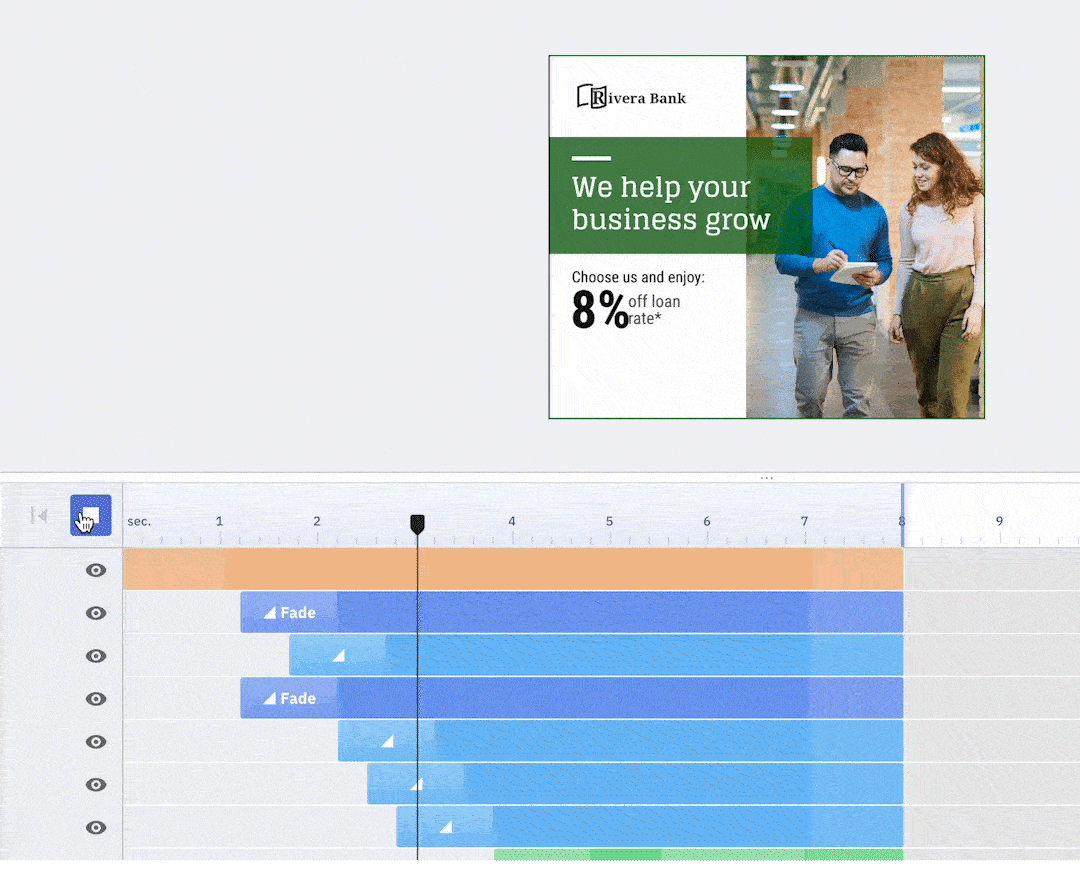 Rivera Bank

We help your business grow

Choose us and enjoy:
8% off loan rate*

sec. 1 2 4 5 6 7 8 9

Fade

Fade